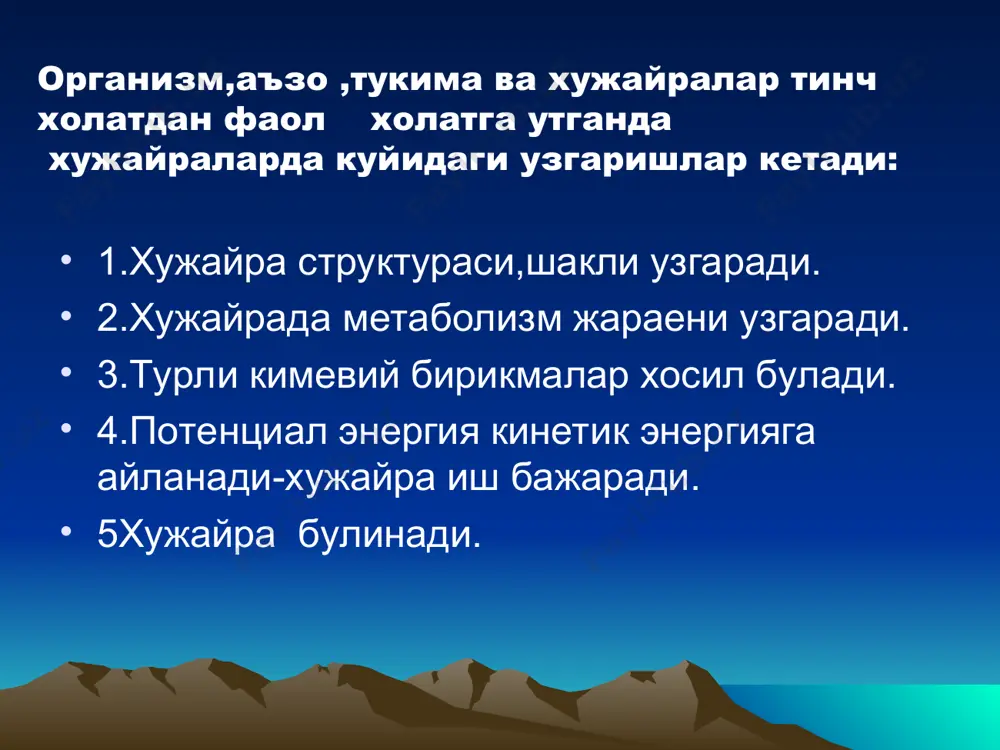 Организм,аъзо ,тукима ва хужайралар тинч холатдан фаол холатга утганда хужайраларда куйидаги узгаришлар кетади:

• 1.Хужайра структураси,шакли узгаради.
• 2.Хужайрада метаболизм жараени узгаради.
• 3.Турли кимевий бирикмалар хосил булади.
• 4.Потенциал энергия кинетик энергияга айланади-хужайра иш бажаради.
• 5Хужайра булинади.